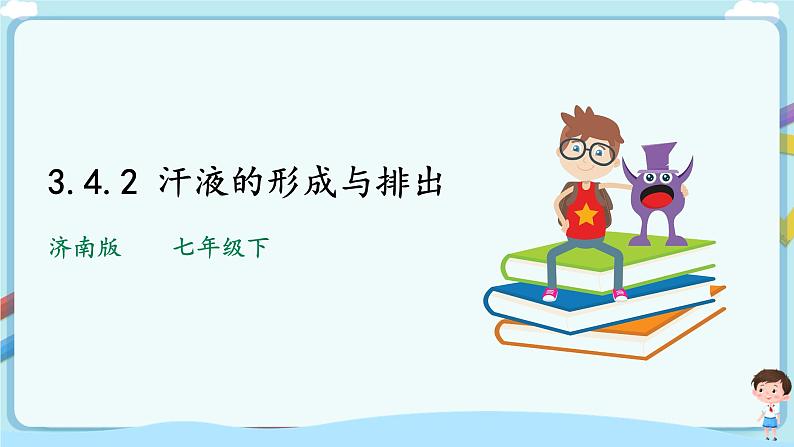 3.4.2 汗液的形成与排出

济南版　　七年级下